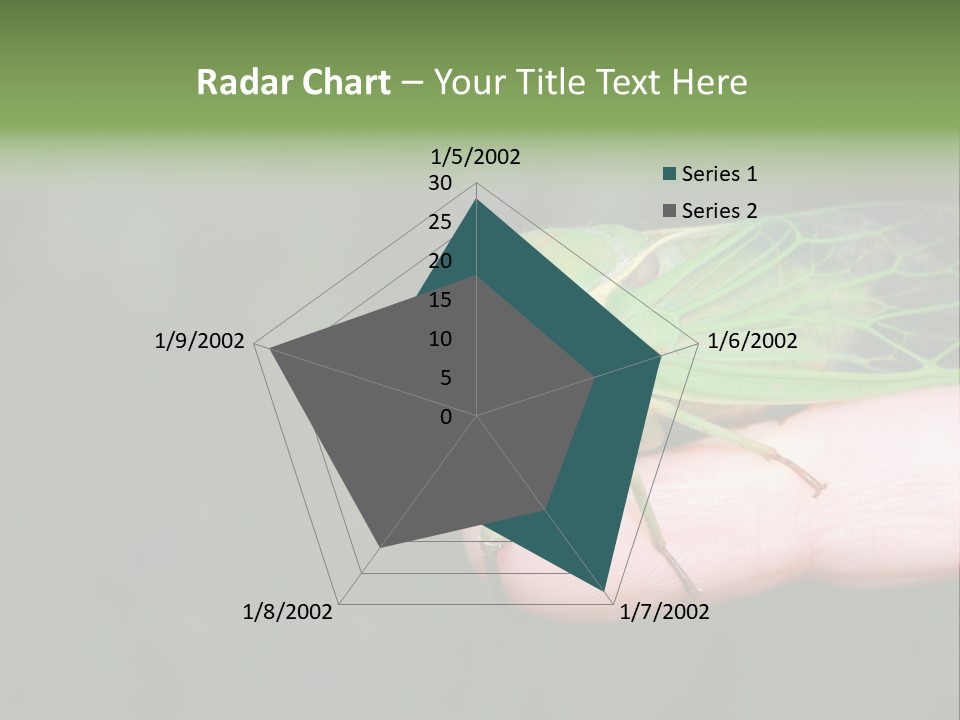 Radar Chart – Your Title Text Here

1/5/2002
30
25
20
15
10
5
0
1/6/2002
1/7/2002
1/8/2002
1/9/2002

Series 1
Series 2